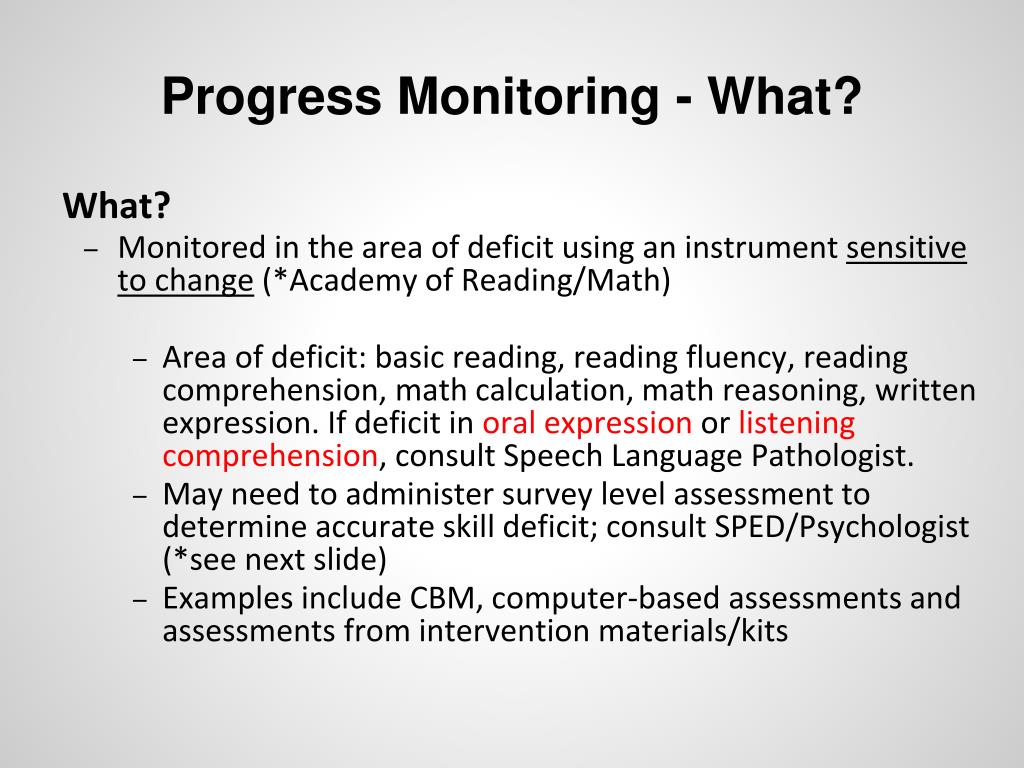 Progress Monitoring - What?

What?

– Monitored in the area of deficit using an instrument sensitive to change (*Academy of Reading/Math)

– Area of deficit: basic reading, reading fluency, reading comprehension, math calculation, math reasoning, written expression. If deficit in oral expression or listening comprehension, consult Speech Language Pathologist.

– May need to administer survey level assessment to determine accurate skill deficit; consult SPED/Psychologist (*see next slide)

– Examples include CBM, computer-based assessments and assessments from intervention materials/kits